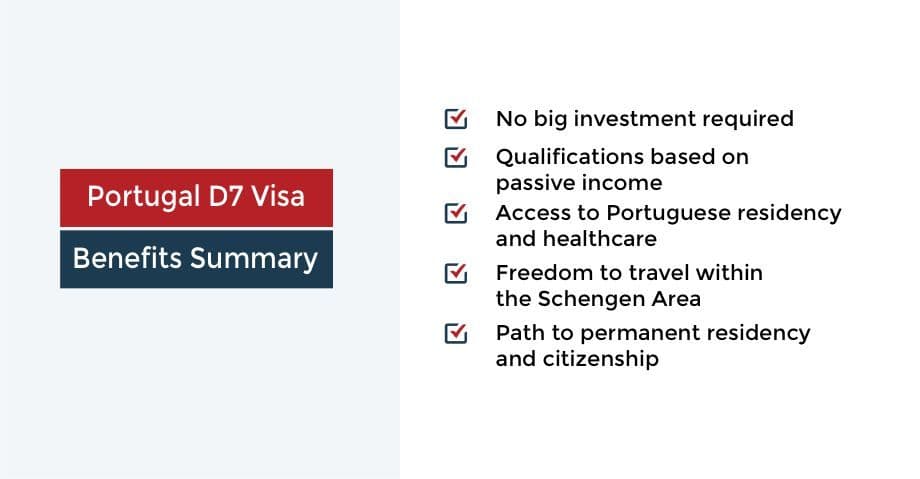 Portugal D7 Visa

Benefits Summary

No big investment required

Qualifications based on passive income

Access to Portuguese residency and healthcare

Freedom to travel within the Schengen Area

Path to permanent residency and citizenship